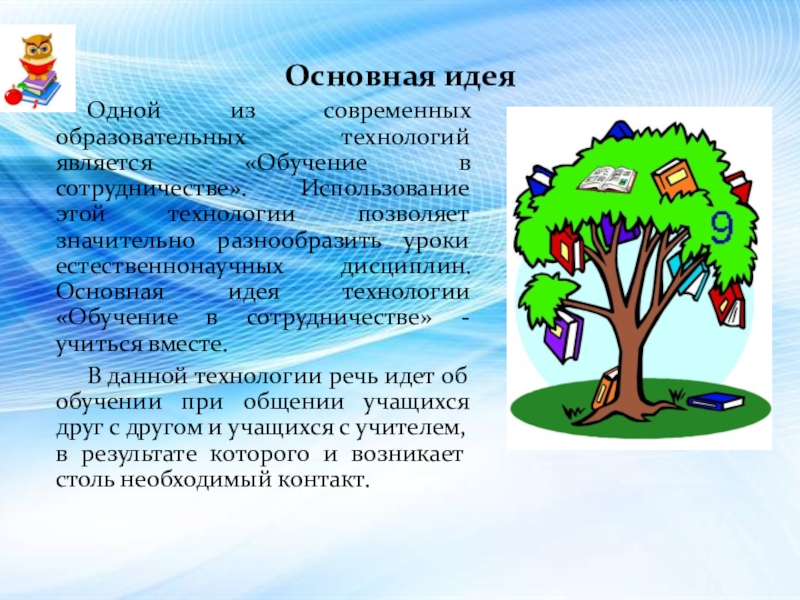 Основная идея

Одной из современных образовательных технологий является «Обучение в сотрудничестве». Использование этой технологии позволяет значительно разнообразить уроки естественнонаучных дисциплин. Основная идея технологии «Обучение в сотрудничестве» - учиться вместе.

В данной технологии речь идет об обучении при общении учащихся друг с другом и учащихся с учителем, в результате которого и возникает столь необходимый контакт.

9